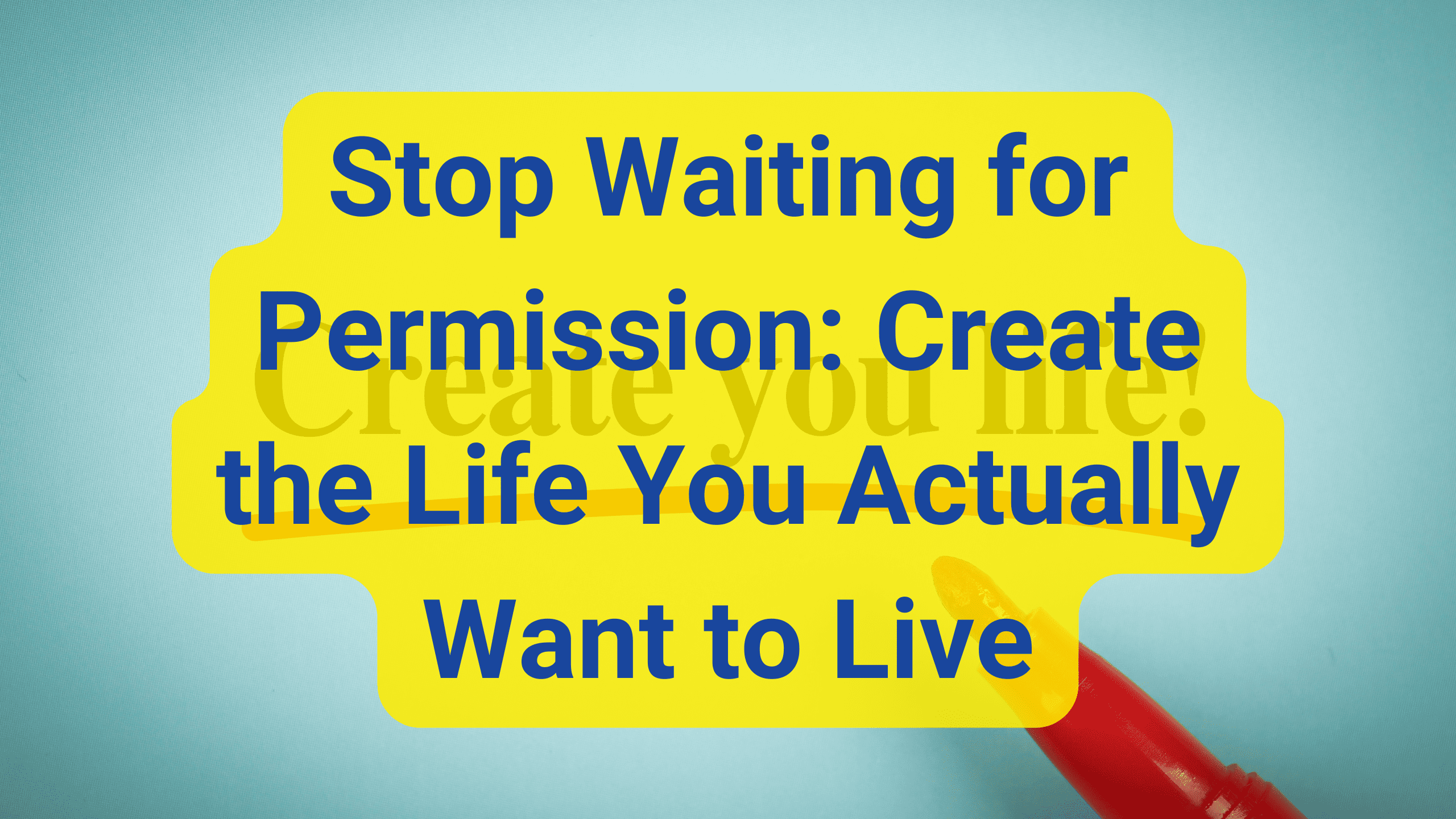 Stop Waiting for Permission: Create the Life You Actually Want to Live

Create you life!